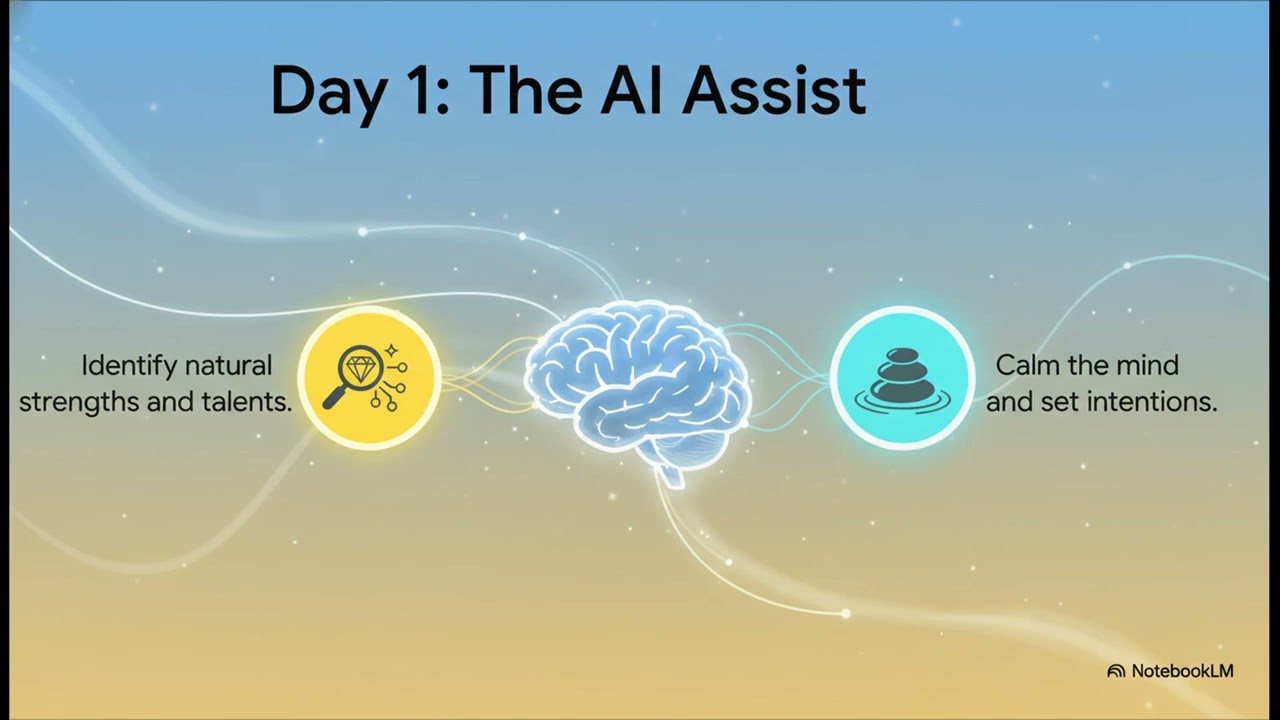 Day 1: The AI Assist

Identify natural strengths and talents.

Calm the mind and set intentions.

NotebookLM